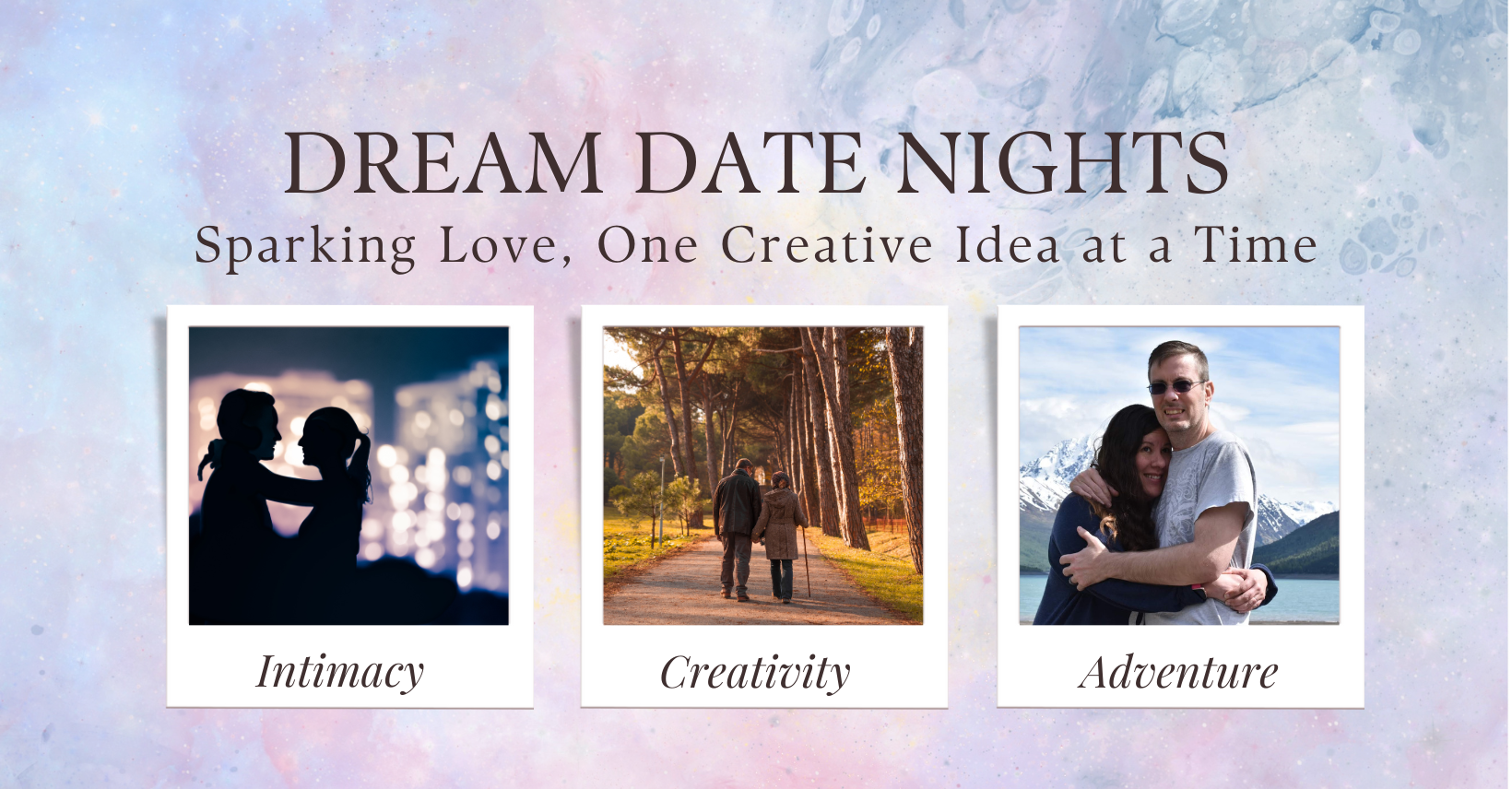 DREAM DATE NIGHTS
Sparking Love, One Creative Idea at a Time

Intimacy

Creativity

Adventure